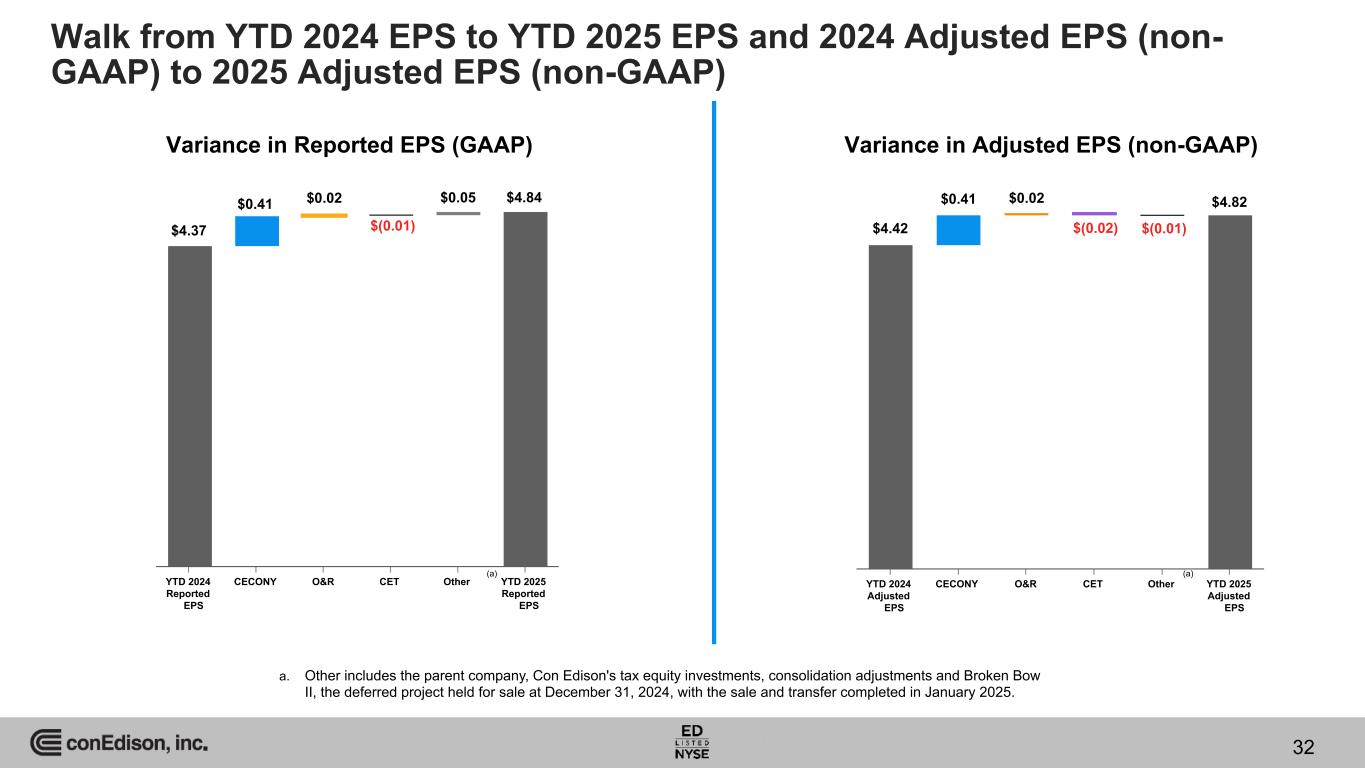 Walk from YTD 2024 EPS to YTD 2025 EPS and 2024 Adjusted EPS (non-GAAP) to 2025 Adjusted EPS (non-GAAP)

Variance in Reported EPS (GAAP)

$4.37
$0.41
$0.02
$(0.01)
$0.05
$4.84

YTD 2024 Reported EPS
CECONY
O&R
CET
Other (a)
YTD 2025 Reported EPS

Variance in Adjusted EPS (non-GAAP)

$4.42
$0.41
$0.02
$(0.02)
$(0.01)
$4.82

YTD 2024 Adjusted EPS
CECONY
O&R
CET
Other (a)
YTD 2025 Adjusted EPS

a. Other includes the parent company, Con Edison's tax equity investments, consolidation adjustments and Broken Bow II, the deferred project held for sale at December 31, 2024, with the sale and transfer completed in January 2025.

conEdison, inc.

ED LISTED NYSE

32